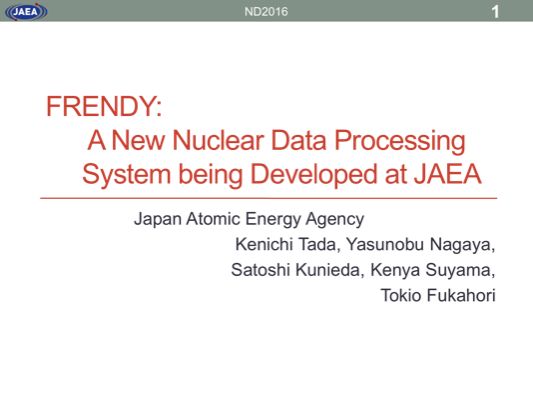 JAEA

ND2016

1

FRENDY:
A New Nuclear Data Processing System being Developed at JAEA

Japan Atomic Energy Agency
Kenichi Tada, Yasunobu Nagaya, Satoshi Kunieda, Kenya Suyama, Tokio Fukahori